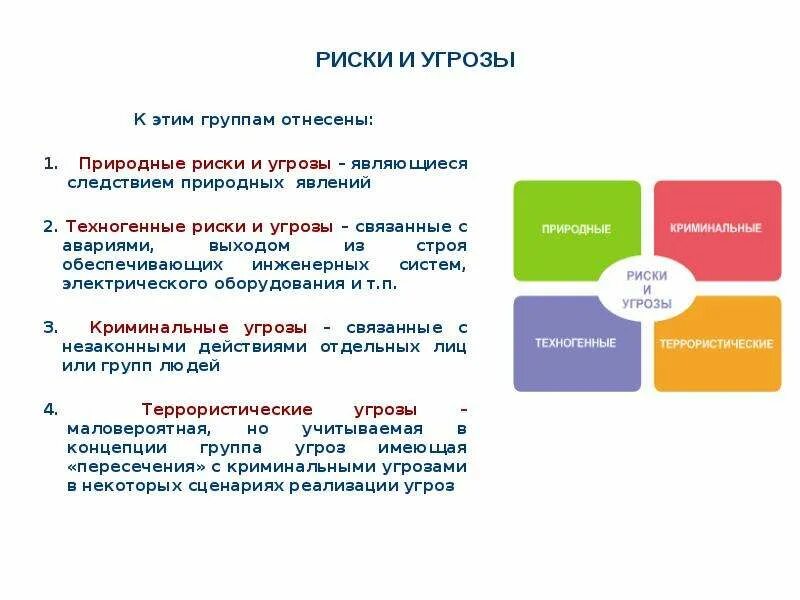 РИСКИ И УГРОЗЫ

К этим группам отнесены:

1. Природные риски и угрозы – являющиеся следствием природных явлений

2. Техногенные риски и угрозы – связанные с авариями, выходом из строя обеспечивающих инженерных систем, электрического оборудования и т.п.

3. Криминальные угрозы – связанные с незаконными действиями отдельных лиц или групп людей

4. Террористические угрозы – маловероятная, но учитываемая в концепции группа угроз имеющая «пересечения» с криминальными угрозами в некоторых сценариях реализации угроз

ПРИРОДНЫЕ

КРИМИНАЛЬНЫЕ

РИСКИ И УГРОЗЫ

ТЕХНОГЕННЫЕ

ТЕРРОРИСТИЧЕСКИЕ